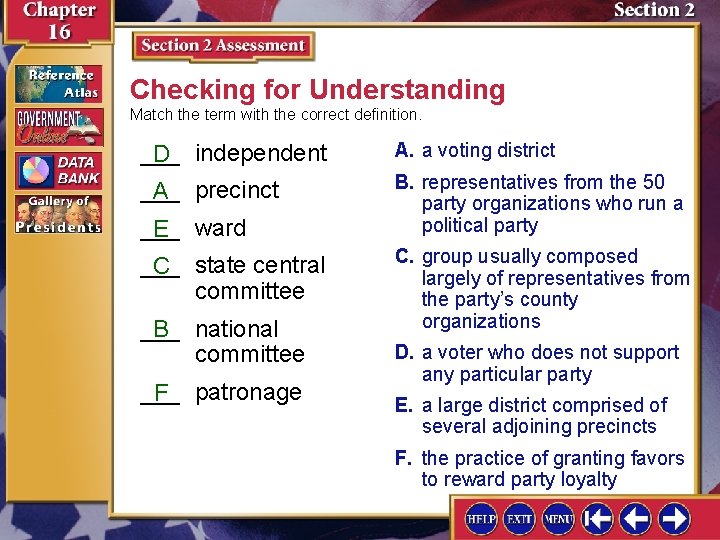 Chapter 16

Section 2

Reference Atlas

GOVERNMENT Online

DATA BANK

Gallery of Presidents

Section 2 Assessment

Checking for Understanding

Match the term with the correct definition.

D independent

A precinct

E ward

C state central committee

B national committee

F patronage

A. a voting district

B. representatives from the 50 party organizations who run a political party

C. group usually composed largely of representatives from the party's county organizations

D. a voter who does not support any particular party

E. a large district comprised of several adjoining precincts

F. the practice of granting favors to reward party loyalty

HELP EXIT MENU